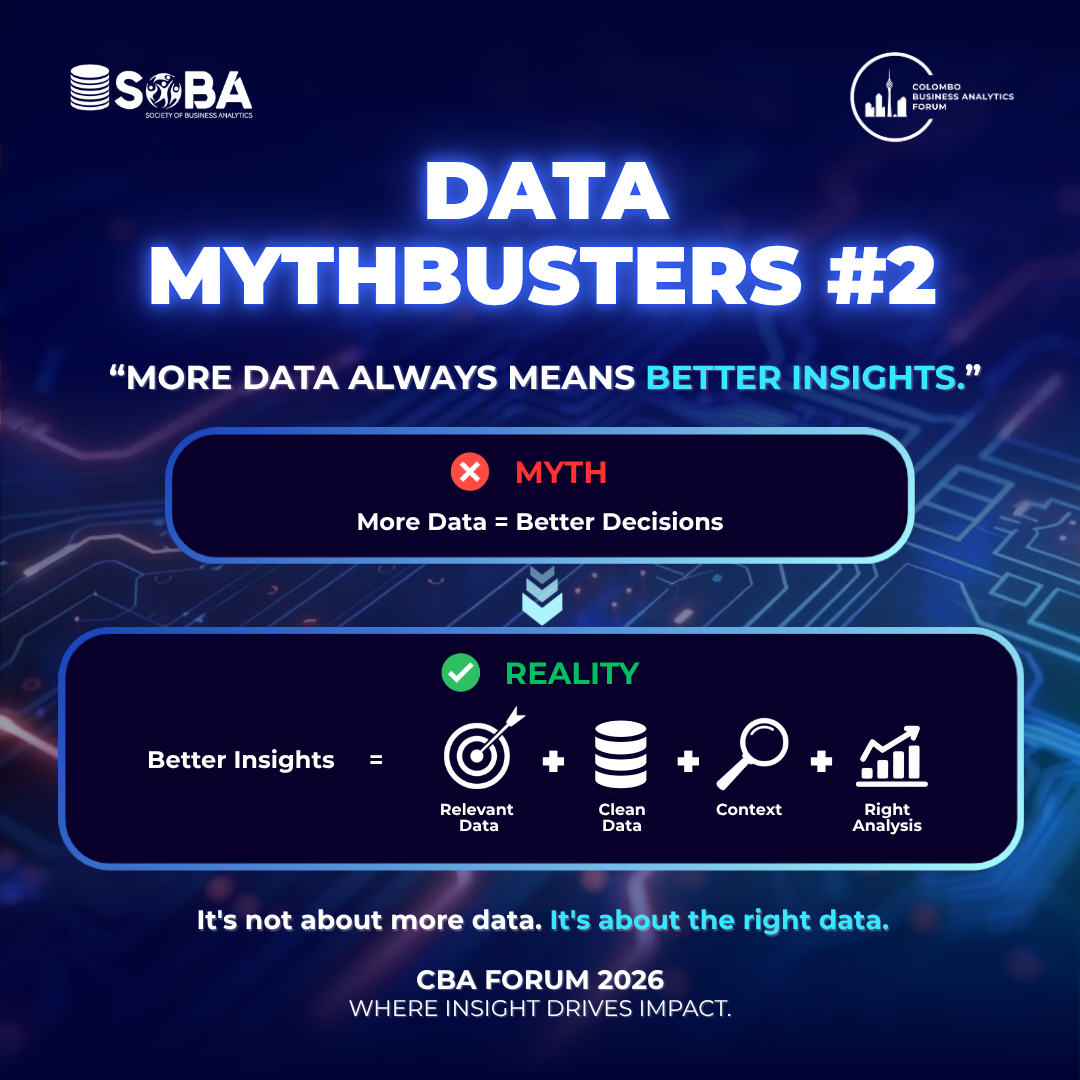 SOBA
SOCIETY OF BUSINESS ANALYTICS

COLOMBO BUSINESS ANALYTICS FORUM

DATA MYTHBUSTERS #2

“MORE DATA ALWAYS MEANS BETTER INSIGHTS.”

MYTH

More Data = Better Decisions

REALITY

Better Insights = Relevant Data + Clean Data + Context + Right Analysis

It's not about more data. It's about the right data.

CBA FORUM 2026
WHERE INSIGHT DRIVES IMPACT.